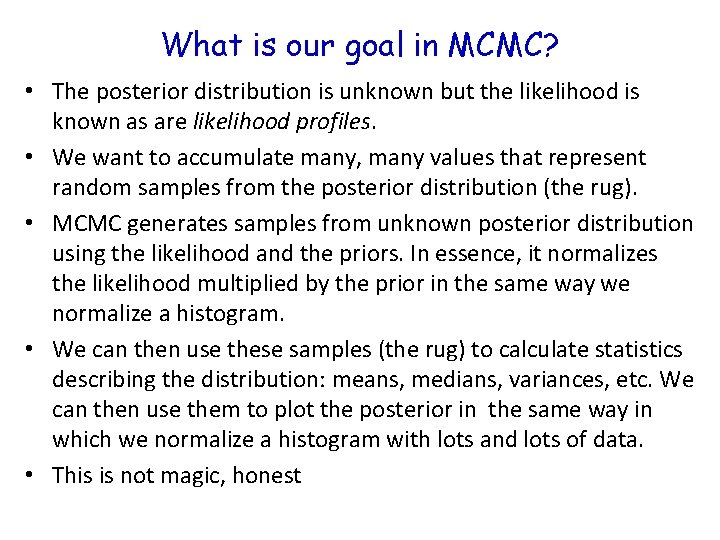 What is our goal in MCMC?

• The posterior distribution is unknown but the likelihood is known as are likelihood profiles.

• We want to accumulate many, many values that represent random samples from the posterior distribution (the rug).

• MCMC generates samples from unknown posterior distribution using the likelihood and the priors. In essence, it normalizes the likelihood multiplied by the prior in the same way we normalize a histogram.

• We can then use these samples (the rug) to calculate statistics describing the distribution: means, medians, variances, etc. We can then use them to plot the posterior in the same way in which we normalize a histogram with lots and lots of data.

• This is not magic, honest